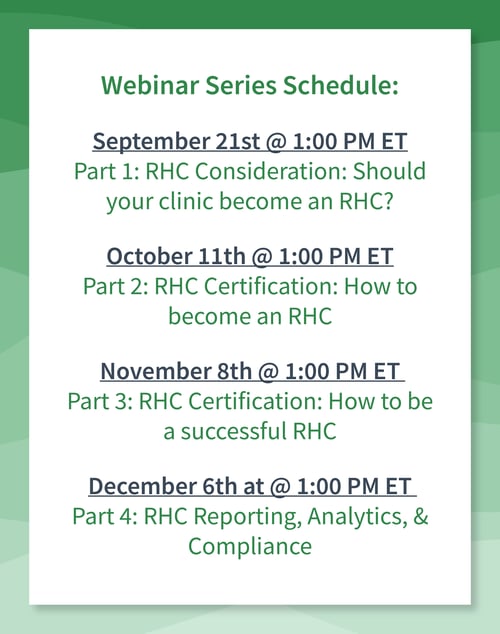 Webinar Series Schedule:

September 21st @ 1:00 PM ET
Part 1: RHC Consideration: Should your clinic become an RHC?

October 11th @ 1:00 PM ET
Part 2: RHC Certification: How to become an RHC

November 8th @ 1:00 PM ET
Part 3: RHC Certification: How to be a successful RHC

December 6th at @ 1:00 PM ET
Part 4: RHC Reporting, Analytics, & Compliance